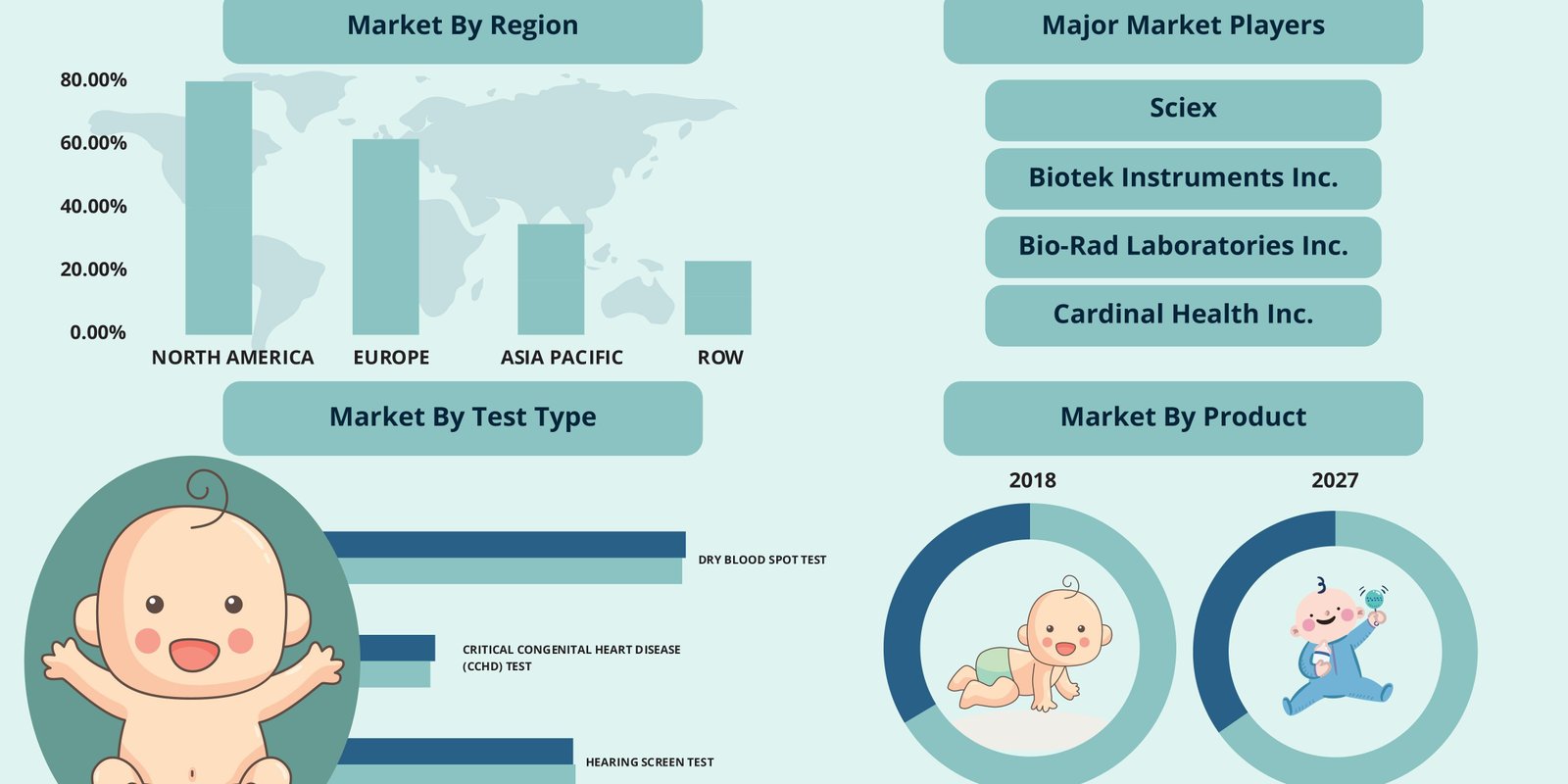 Market By Region

80.00%
60.00%
40.00%
20.00%
0.00%

NORTH AMERICA
EUROPE
ASIA PACIFIC
ROW

Major Market Players

Sciex

Biotek Instruments Inc.

Bio-Rad Laboratories Inc.

Cardinal Health Inc.

Market By Test Type

DRY BLOOD SPOT TEST

CRITICAL CONGENITAL HEART DISEASE (CCHD) TEST

HEARING SCREEN TEST

Market By Product

2018

2027